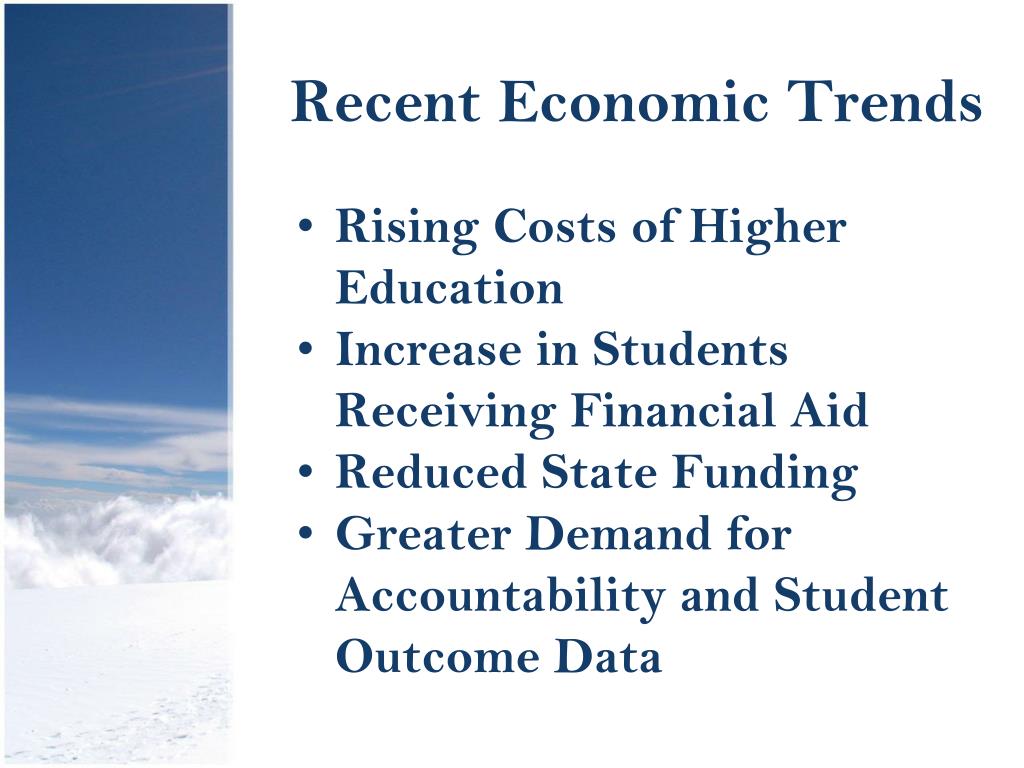 Recent Economic Trends

• Rising Costs of Higher Education
• Increase in Students Receiving Financial Aid
• Reduced State Funding
• Greater Demand for Accountability and Student Outcome Data